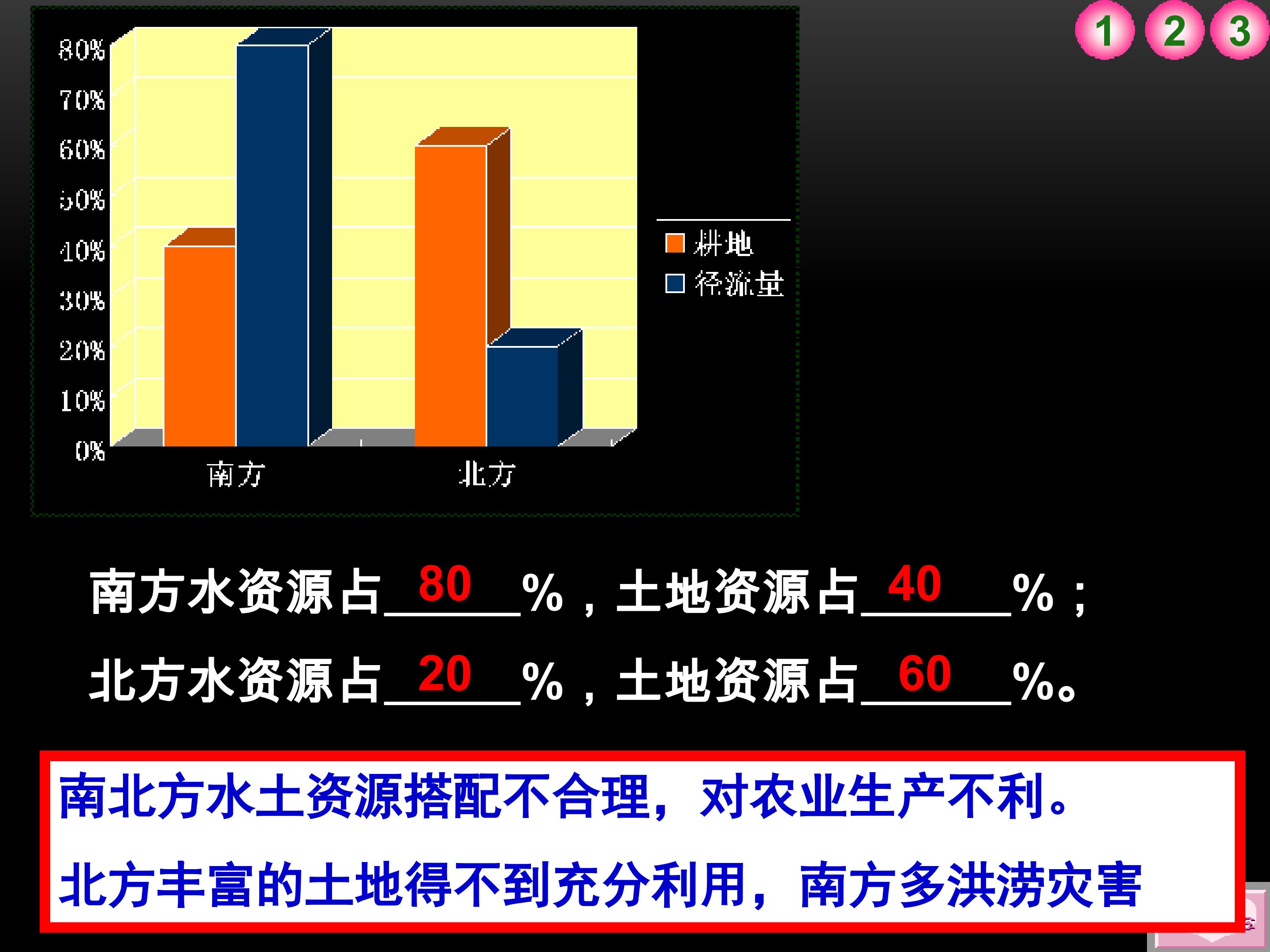 1 2 3

80%
70%
60%
50%
40%
30%
20%
10%
0%
南方
北方

耕地
径流量

南方水资源占 80 %，土地资源占 40 %；

北方水资源占 20 %，土地资源占 60 %。

南北方水土资源搭配不合理，对农业生产不利。

北方丰富的土地得不到充分利用，南方多洪涝灾害